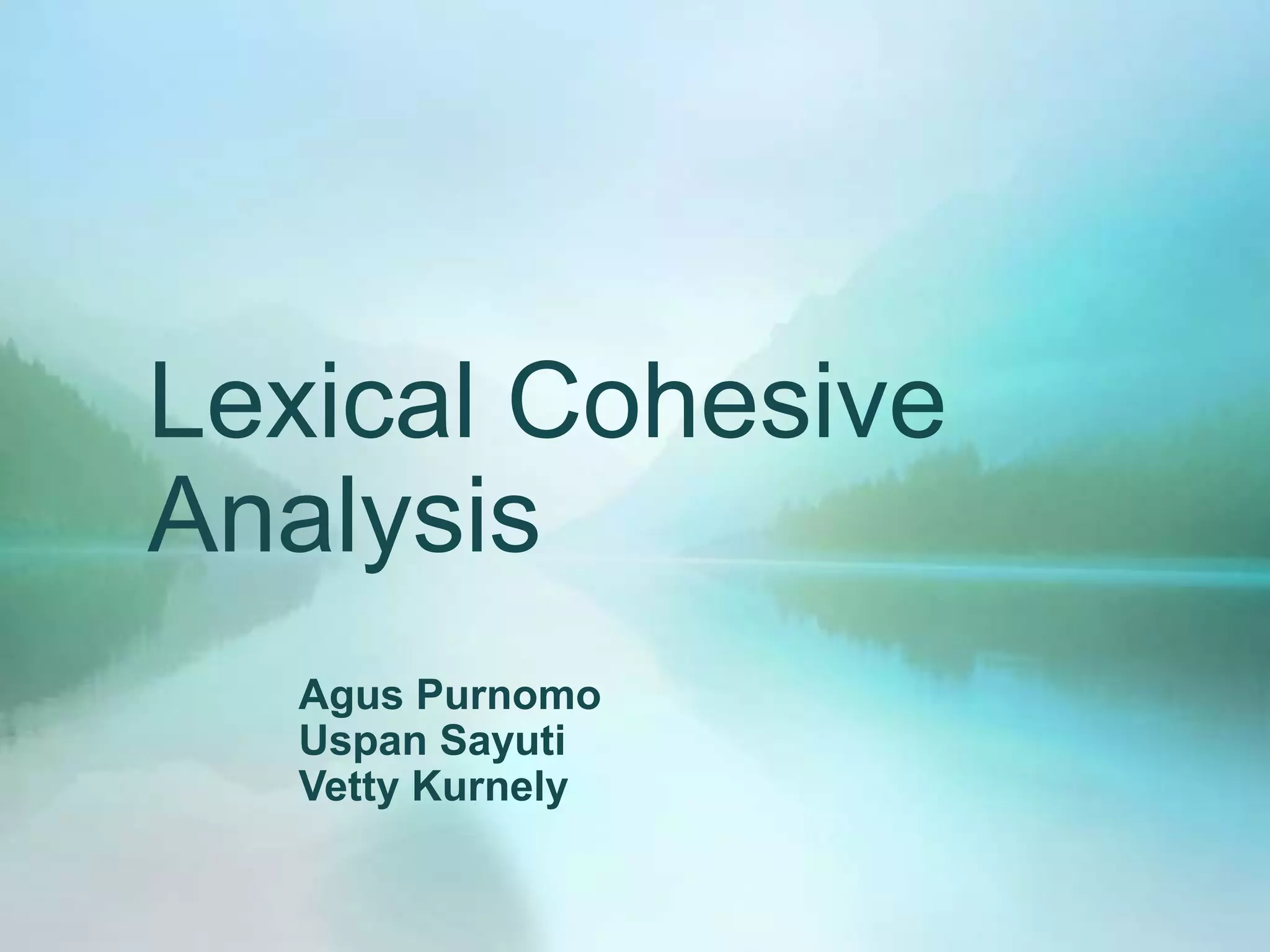 Lexical Cohesive Analysis

Agus Purnomo
Uspan Sayuti
Vetty Kurnely